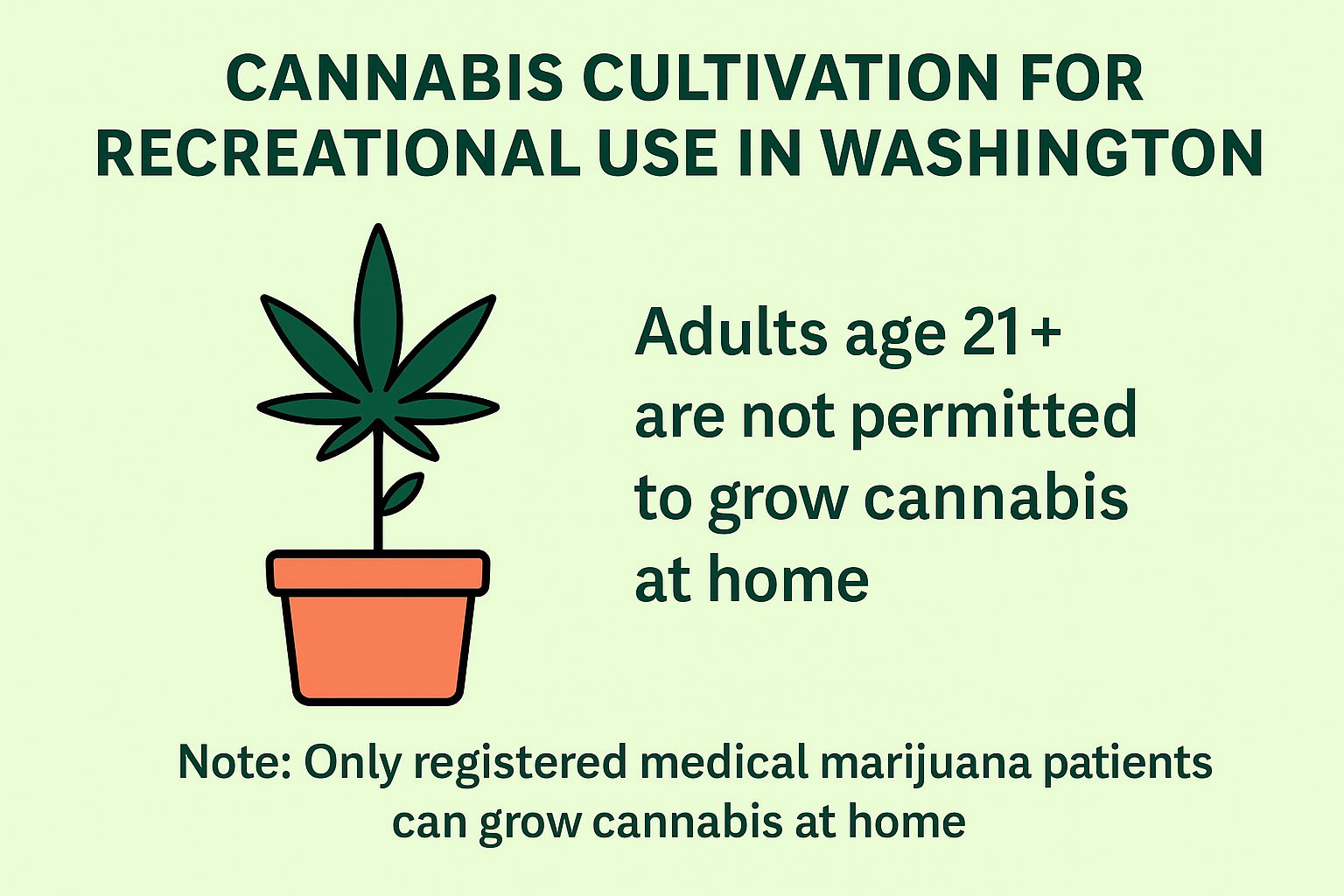 CANNABIS CULTIVATION FOR RECREATIONAL USE IN WASHINGTON

Adults age 21+ are not permitted to grow cannabis at home

Note: Only registered medical marijuana patients can grow cannabis at home